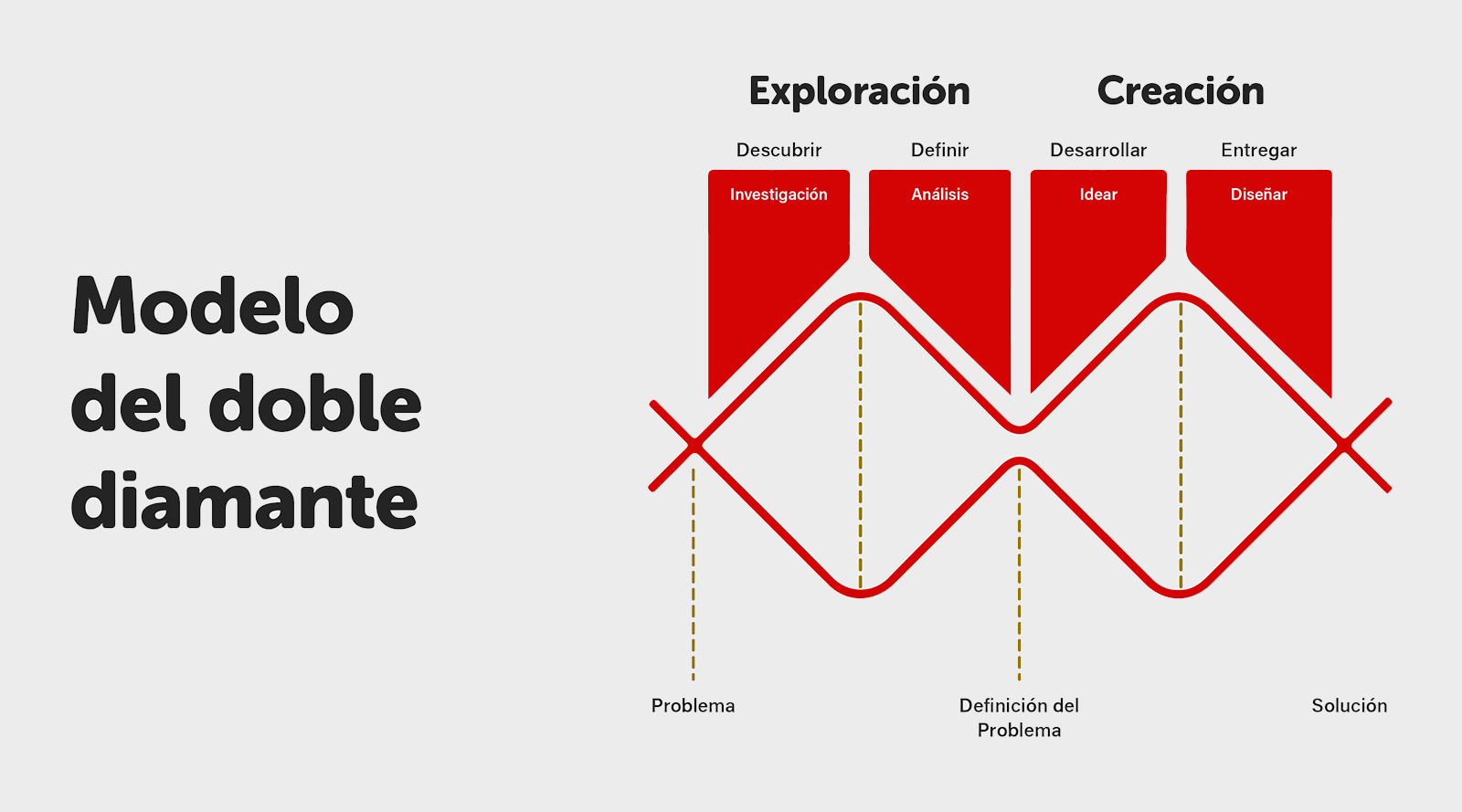 Modelo del doble diamante

Exploración

Creación

Descubrir

Definir

Desarrollar

Entregar

Investigación

Análisis

Idear

Diseñar

Problema

Definición del Problema

Solución